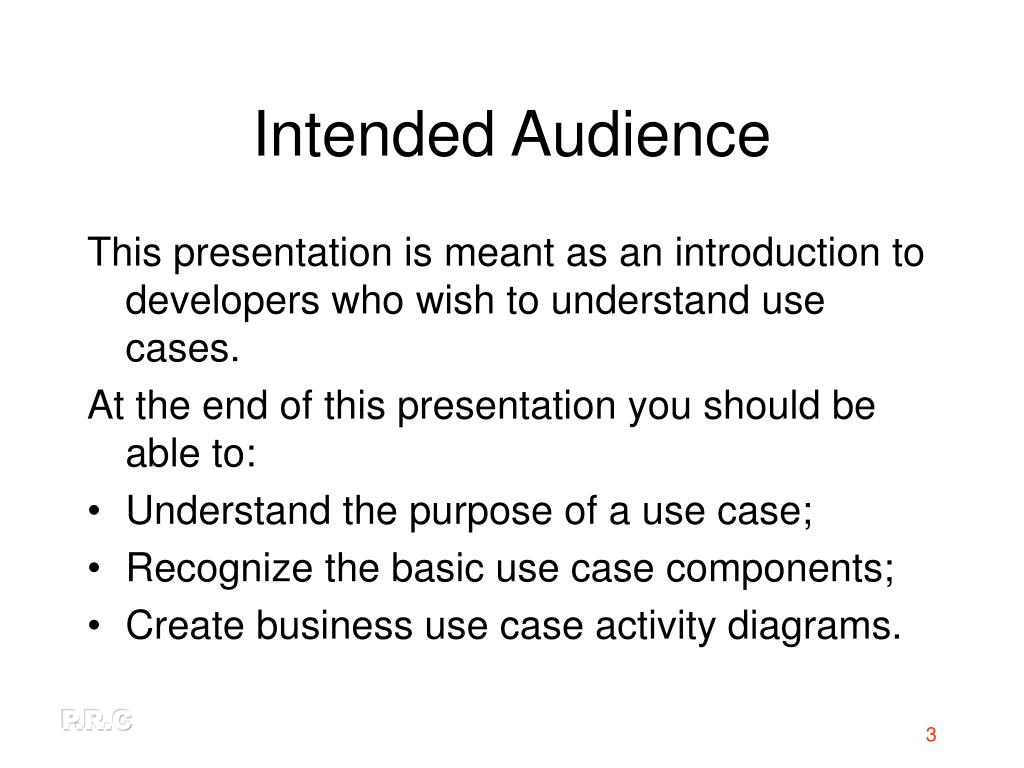 Intended Audience

This presentation is meant as an introduction to developers who wish to understand use cases.

At the end of this presentation you should be able to:

• Understand the purpose of a use case;
• Recognize the basic use case components;
• Create business use case activity diagrams.

P.R.C

3